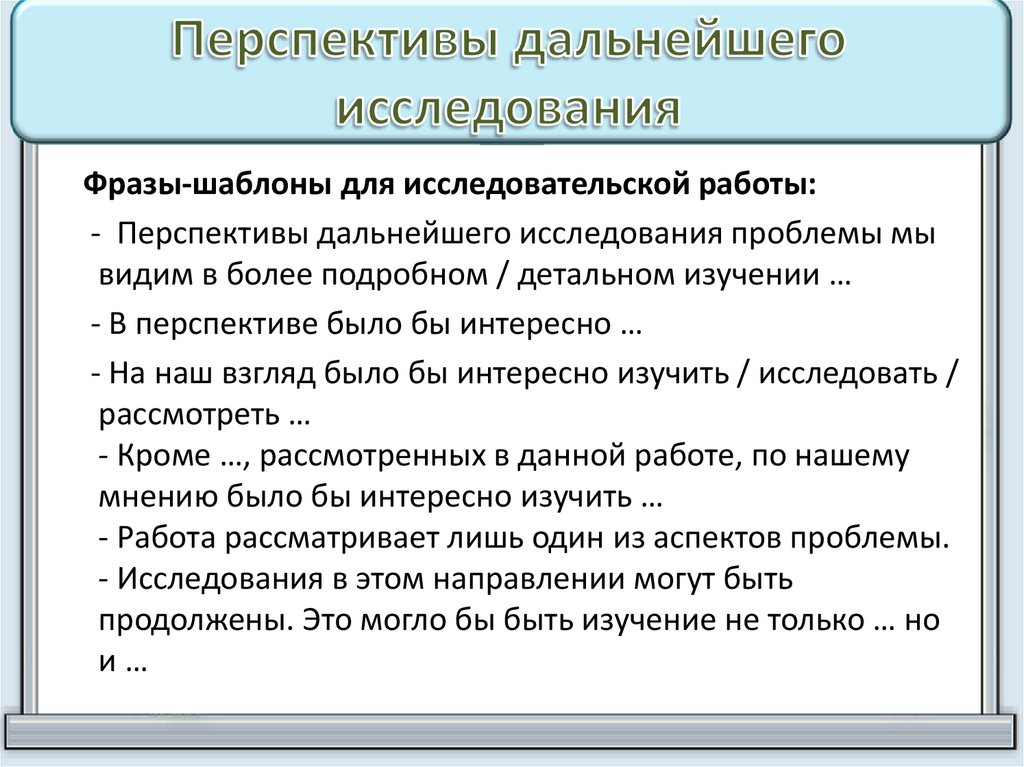 Перспективы дальнейшего исследования

Фразы-шаблоны для исследовательской работы:

- Перспективы дальнейшего исследования проблемы мы видим в более подробном / детальном изучении …

- В перспективе было бы интересно …

- На наш взгляд было бы интересно изучить / исследовать / рассмотреть …
- Кроме …, рассмотренных в данной работе, по нашему мнению было бы интересно изучить …
- Работа рассматривает лишь один из аспектов проблемы.
- Исследования в этом направлении могут быть продолжены. Это могло бы быть изучение не только … но и …